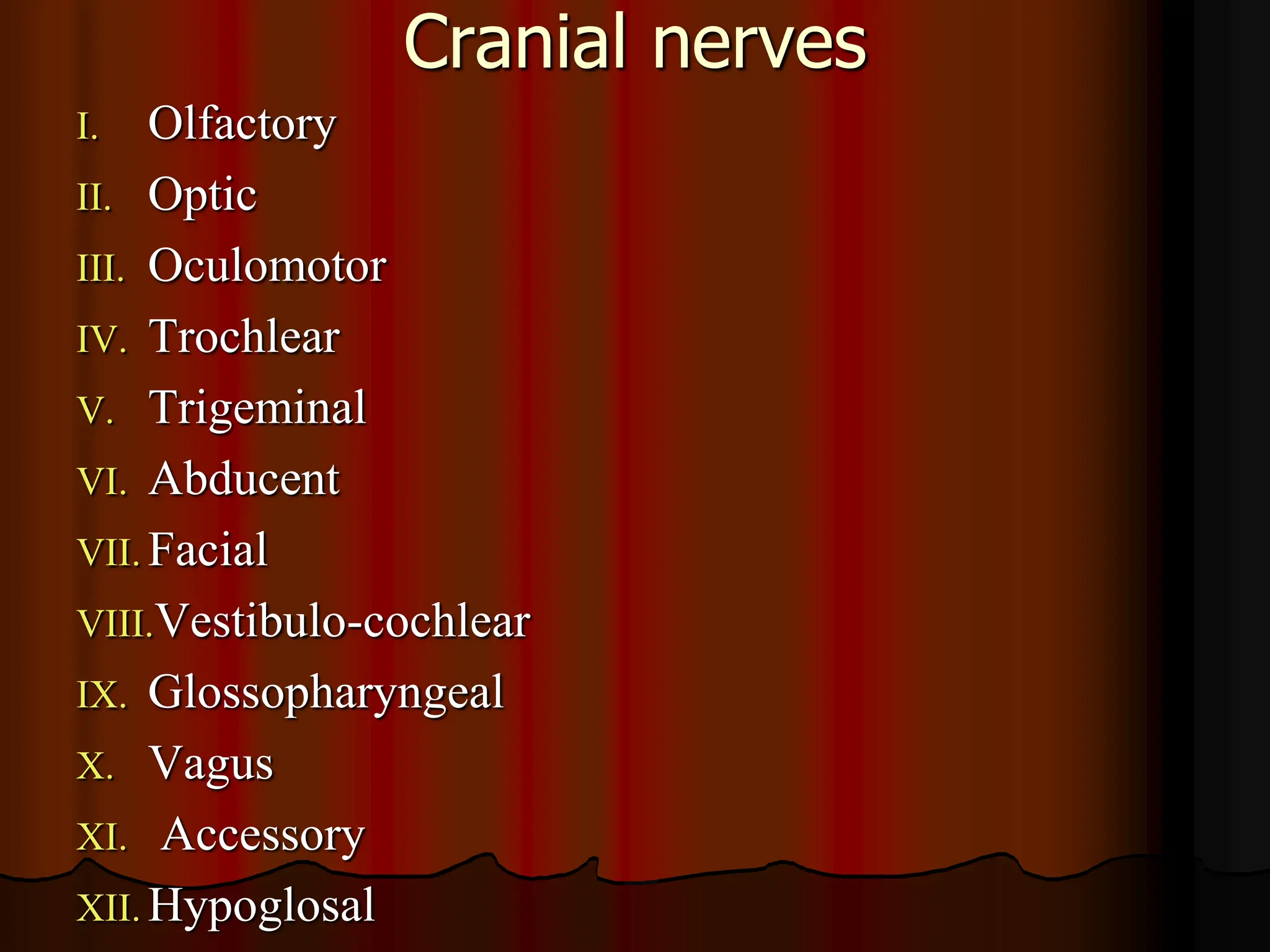 Cranial nerves

I. Olfactory
II. Optic
III. Oculomotor
IV. Trochlear
V. Trigeminal
VI. Abducent
VII. Facial
VIII. Vestibulo-cochlear
IX. Glossopharyngeal
X. Vagus
XI. Accessory
XII. Hypoglosal